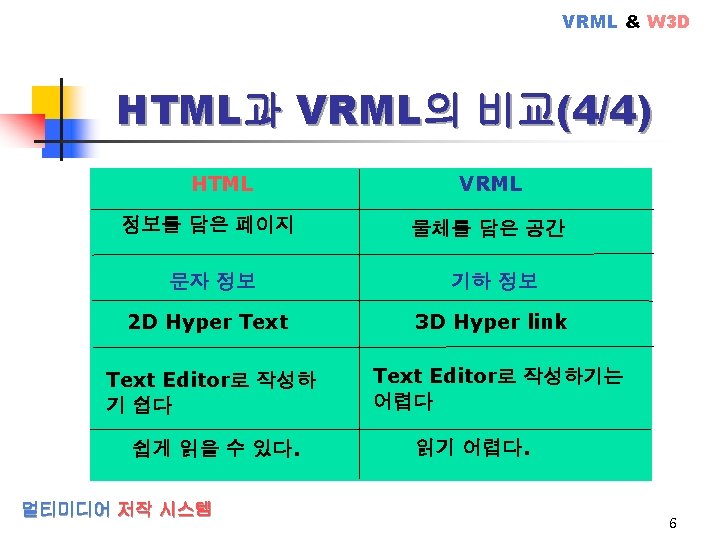 VRML & W3D

HTML과 VRML의 비교(4/4)

| HTML | VRML |
|---|---|
| 정보를 담은 페이지 | 물체를 담은 공간 |
| 문자 정보 | 기하 정보 |
| 2D Hyper Text | 3D Hyper link |
| Text Editor로 작성하기 쉽다 | Text Editor로 작성하기는 어렵다 |
| 쉽게 읽을 수 있다. | 읽기 어렵다. |

멀티미디어 저작 시스템

6